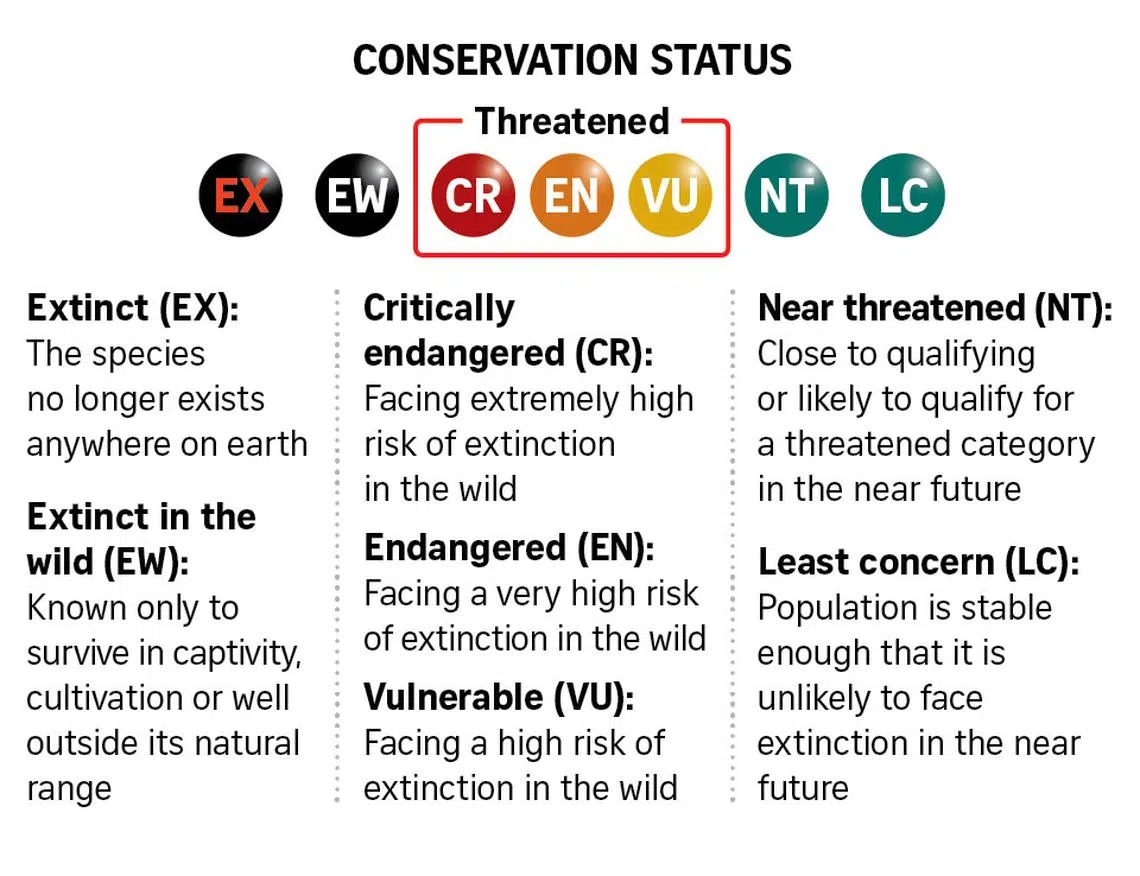 CONSERVATION STATUS

Threatened

EX EW CR EN VU NT LC

Extinct (EX): The species no longer exists anywhere on earth

Extinct in the wild (EW): Known only to survive in captivity, cultivation or well outside its natural range

Critically endangered (CR): Facing extremely high risk of extinction in the wild

Endangered (EN): Facing a very high risk of extinction in the wild

Vulnerable (VU): Facing a high risk of extinction in the wild

Near threatened (NT): Close to qualifying or likely to qualify for a threatened category in the near future

Least concern (LC): Population is stable enough that it is unlikely to face extinction in the near future